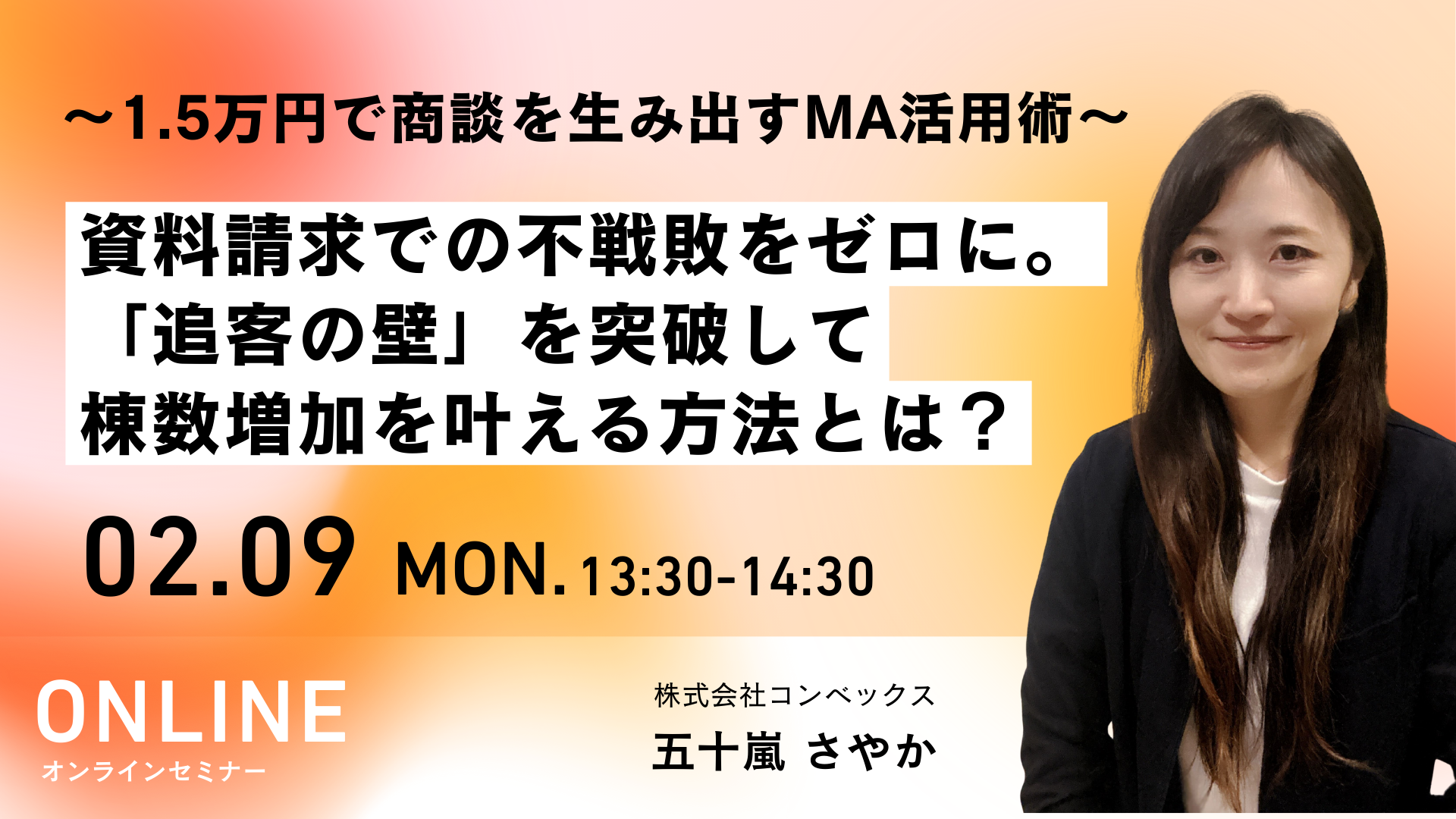 ～1.5万円で商談を生み出すMA活用術～

資料請求での不戦敗をゼロに。
「追客の壁」を突破して
棟数増加を叶える方法とは？

02.09 MON. 13:30-14:30

ONLINE
オンラインセミナー

株式会社コンベックス
五十嵐 さやか